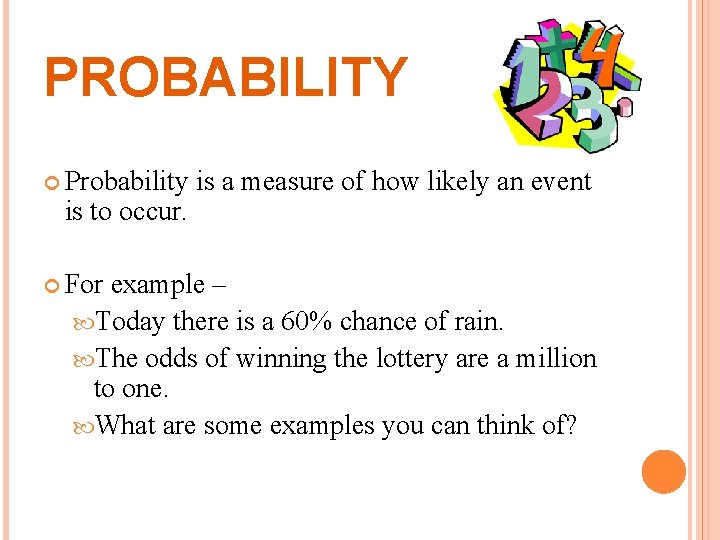 PROBABILITY

Probability is a measure of how likely an event is to occur.

For example –

Today there is a 60% chance of rain.

The odds of winning the lottery are a million to one.

What are some examples you can think of?